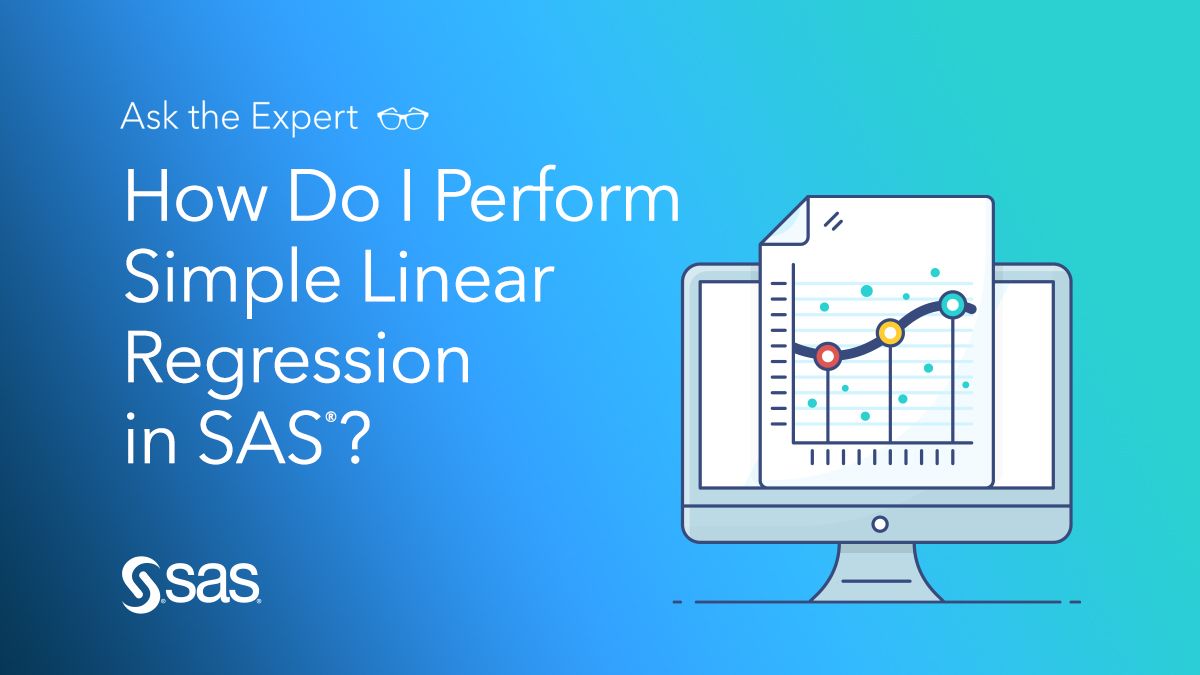 Ask the Expert

How Do I Perform Simple Linear Regression in SAS®?

sas